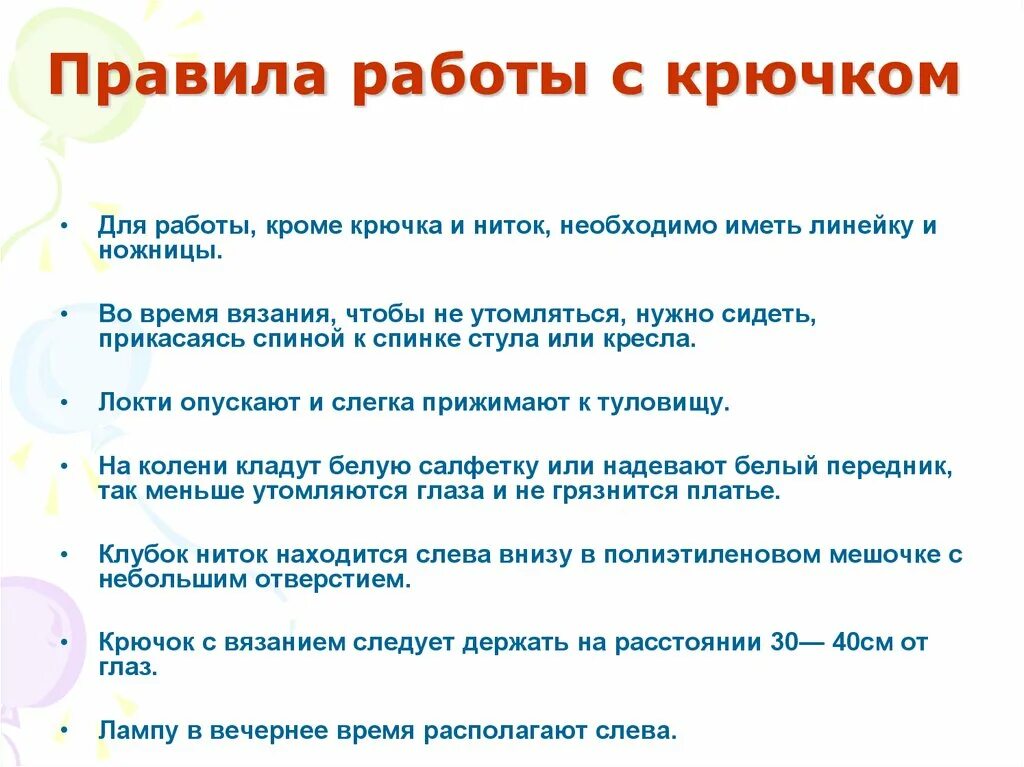 Правила работы с крючком

• Для работы, кроме крючка и ниток, необходимо иметь линейку и ножницы.

• Во время вязания, чтобы не утомляться, нужно сидеть, прикасаясь спиной к спинке стула или кресла.

• Локти опускают и слегка прижимают к туловищу.

• На колени кладут белую салфетку или надевают белый передник, так меньше утомляются глаза и не грязнится платье.

• Клубок ниток находится слева внизу в полиэтиленовом мешочке с небольшим отверстием.

• Крючок с вязанием следует держать на расстоянии 30— 40см от глаз.

• Лампу в вечернее время располагают слева.